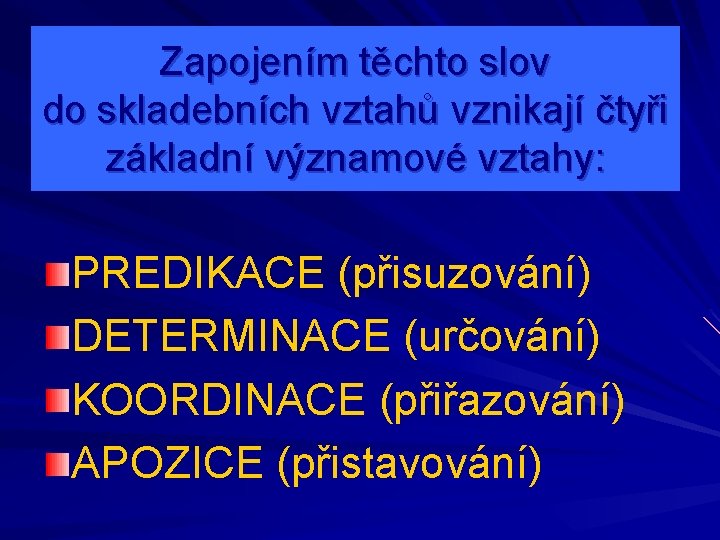 Zapojením těchto slov do skladebních vztahů vznikají čtyři základní významové vztahy:

PREDIKACE (přisuzování)
DETERMINACE (určování)
KOORDINACE (přiřazování)
APOZICE (přistavování)